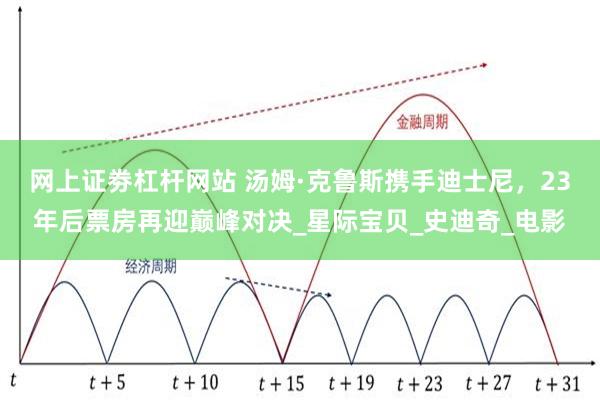 金融周期

网上证券杠杆网站 汤姆·克鲁斯携手迪士尼，23年后票房再迎巅峰对决_星际宝贝_史迪奇_电影

经济周期

$t$ $t+5$ $t+10$ $t+15$ $t+19$ $t+23$ $t+27$ $t+31$